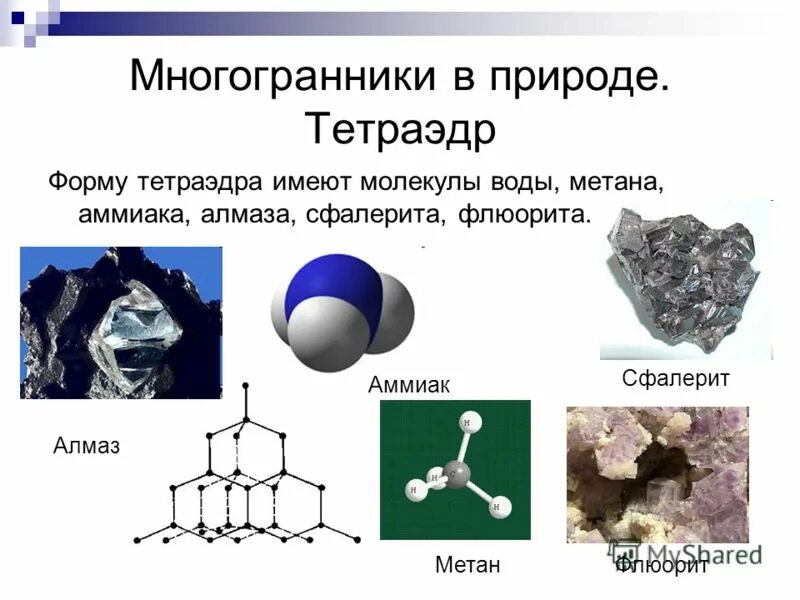 Многогранники в природе. Тетраэдр

Форму тетраэдра имеют молекулы воды, метана, аммиака, алмаза, сфалерита, флюорита.

Аммиак

Сфалерит

Алмаз

H

H

C

H

H

Метан

MyShared

Флюорит